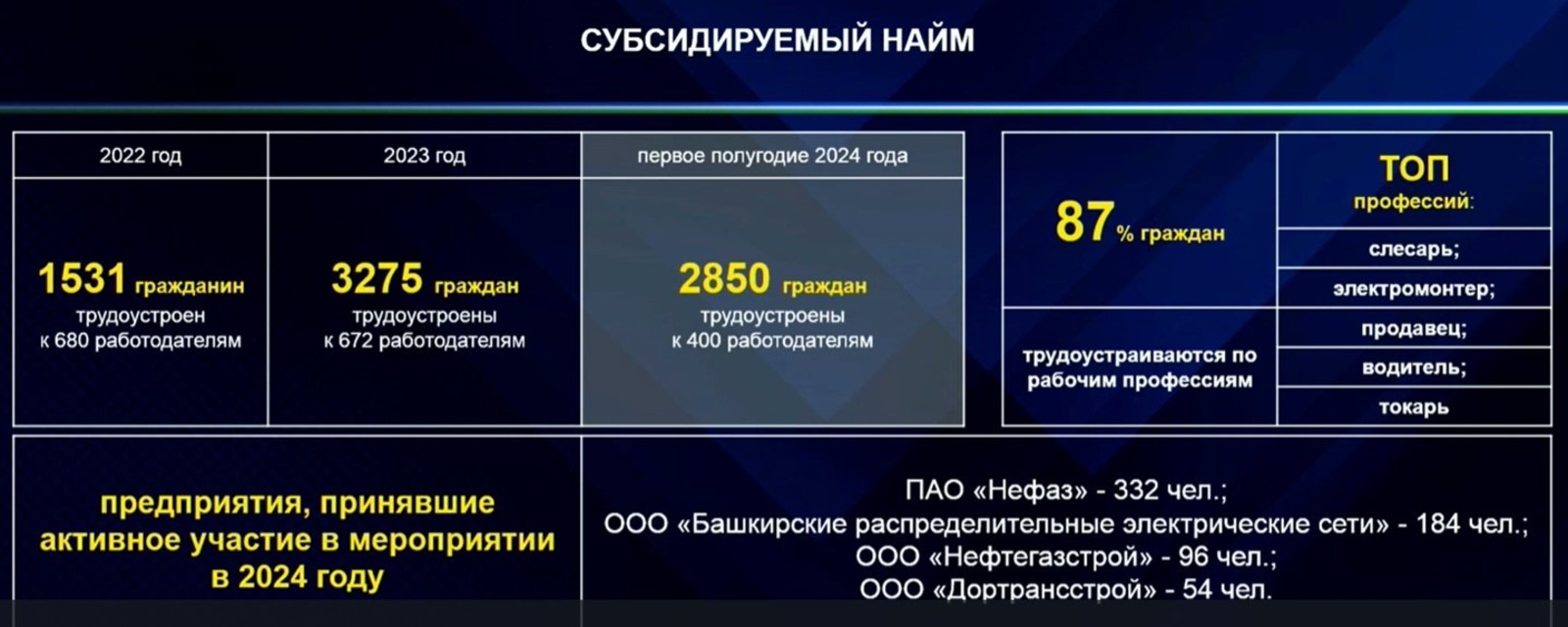 СУБСИДИРУЕМЫЙ НАЙМ

| 2022 год | 2023 год | первое полугодие 2024 года |
|---|---|---|
| 1531 гражданин трудоустроен к 680 работодателям | 3275 граждан трудоустроены к 672 работодателям | 2850 граждан трудоустроены к 400 работодателям |

87 % граждан

трудоустраиваются по рабочим профессиям

ТОП профессий:

слесарь;

электромонтер;

продавец;

водитель;

токарь

предприятия, принявшие активное участие в мероприятии в 2024 году

ПАО «Нефаз» - 332 чел.;
ООО «Башкирские распределительные электрические сети» - 184 чел.;
ООО «Нефтегазстрой» - 96 чел.;
ООО «Дортрансстрой» - 54 чел.